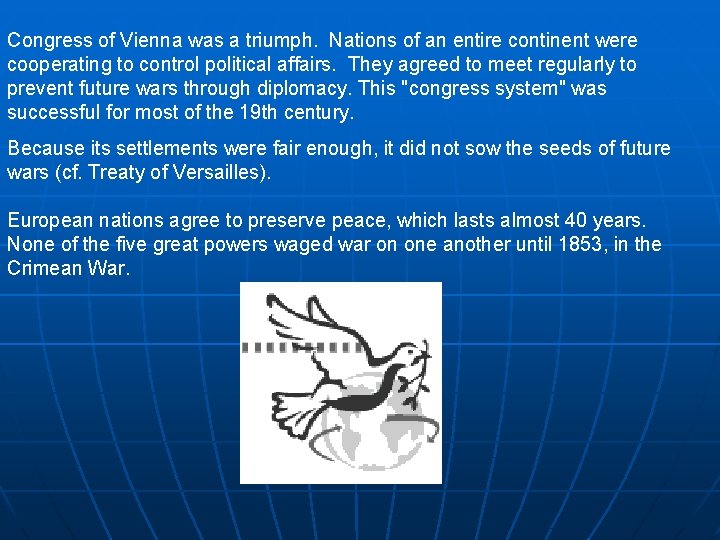 Congress of Vienna was a triumph. Nations of an entire continent were cooperating to control political affairs. They agreed to meet regularly to prevent future wars through diplomacy. This "congress system" was successful for most of the 19th century.

Because its settlements were fair enough, it did not sow the seeds of future wars (cf. Treaty of Versailles).

European nations agree to preserve peace, which lasts almost 40 years. None of the five great powers waged war on one another until 1853, in the Crimean War.